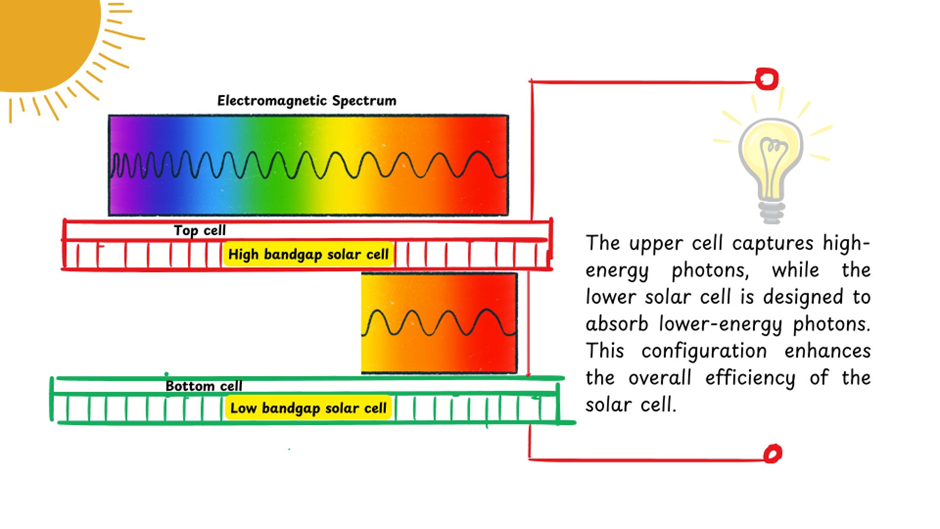 Electromagnetic Spectrum

Top cell

High bandgap solar cell

Bottom cell

Low bandgap solar cell

The upper cell captures high-energy photons, while the lower solar cell is designed to absorb lower-energy photons. This configuration enhances the overall efficiency of the solar cell.